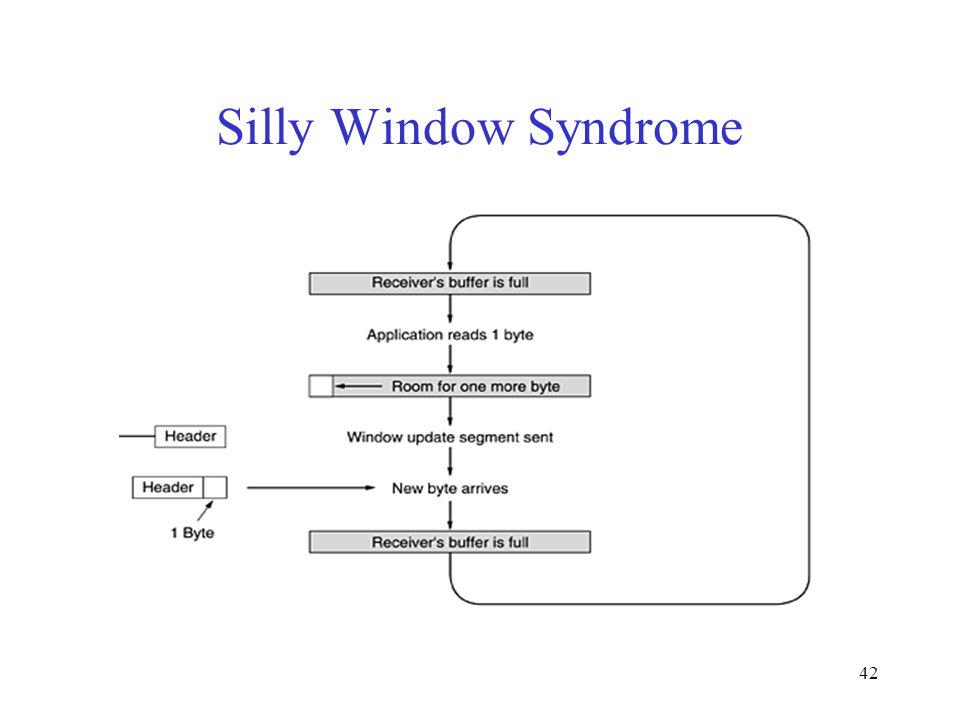 Silly Window Syndrome

Receiver's buffer is full

Application reads 1 byte

Room for one more byte

Header

Window update segment sent

Header

New byte arrives

1 Byte

Receiver's buffer is full

42